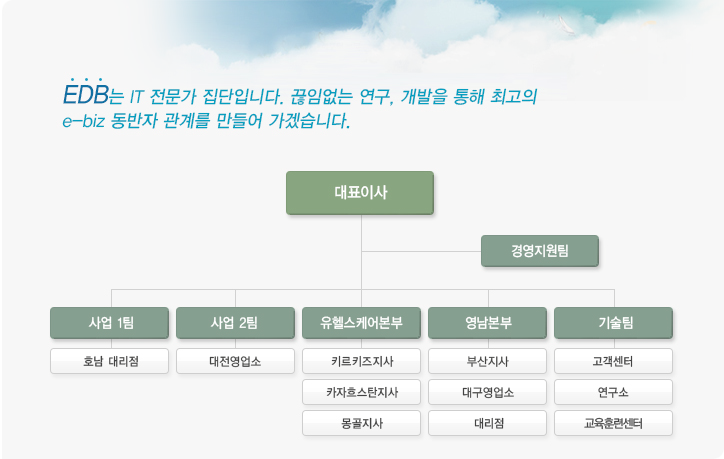 EDB는 IT 전문가 집단입니다. 끊임없는 연구, 개발을 통해 최고의 e-biz 동반자 관계를 만들어 가겠습니다.

대표이사

경영지원팀

사업 1팀

호남 대리점

사업 2팀

대전영업소

유헬스케어본부

키르키즈지사

카자흐스탄지사

몽골지사

영남본부

부산지사

대구영업소

대리점

기술팀

고객센터

연구소

교육훈련센터